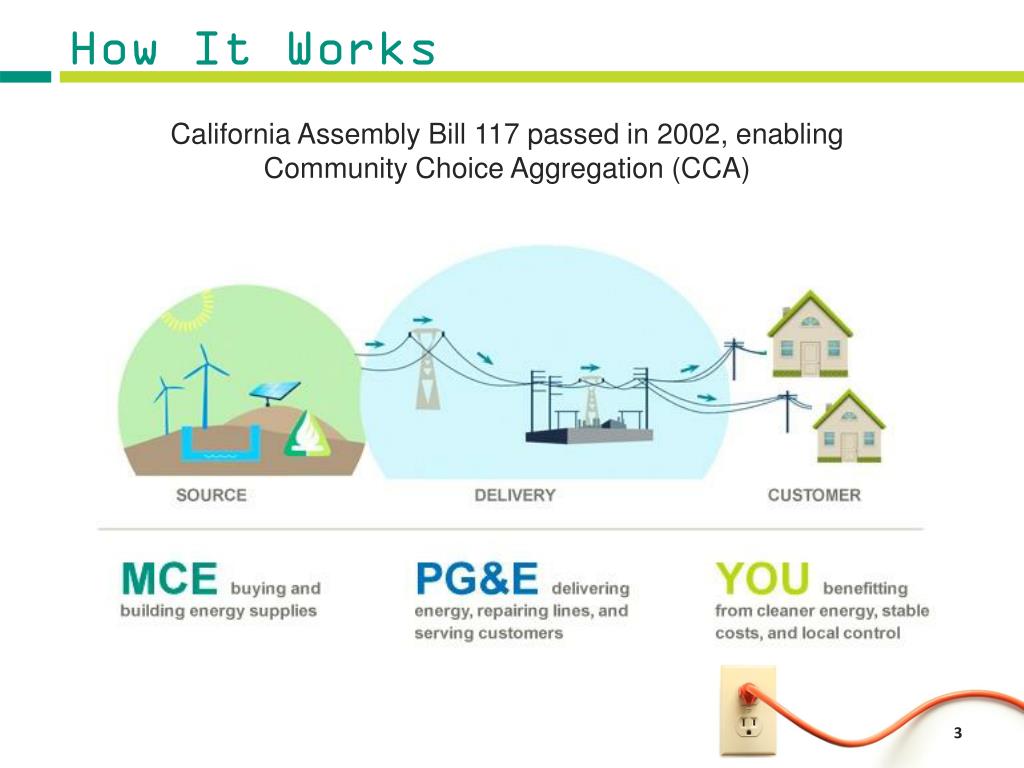 How It Works

California Assembly Bill 117 passed in 2002, enabling Community Choice Aggregation (CCA)

SOURCE

DELIVERY

CUSTOMER

MCE buying and building energy supplies

PG&E delivering energy, repairing lines, and serving customers

YOU benefitting from cleaner energy, stable costs, and local control

3